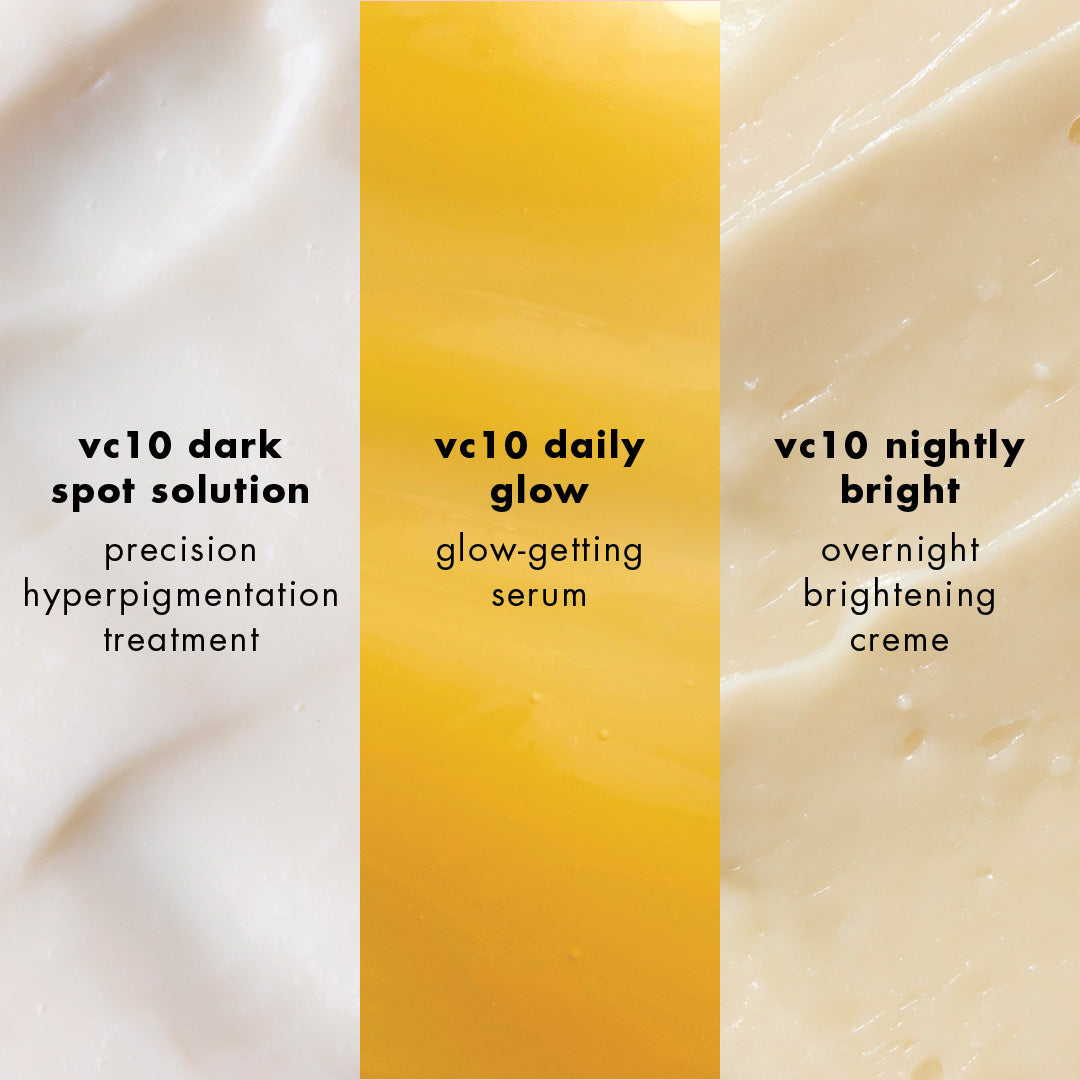 vc10 dark spot solution

precision hyperpigmentation treatment

vc10 daily glow

glow-getting serum

vc10 nightly bright

overnight brightening creme